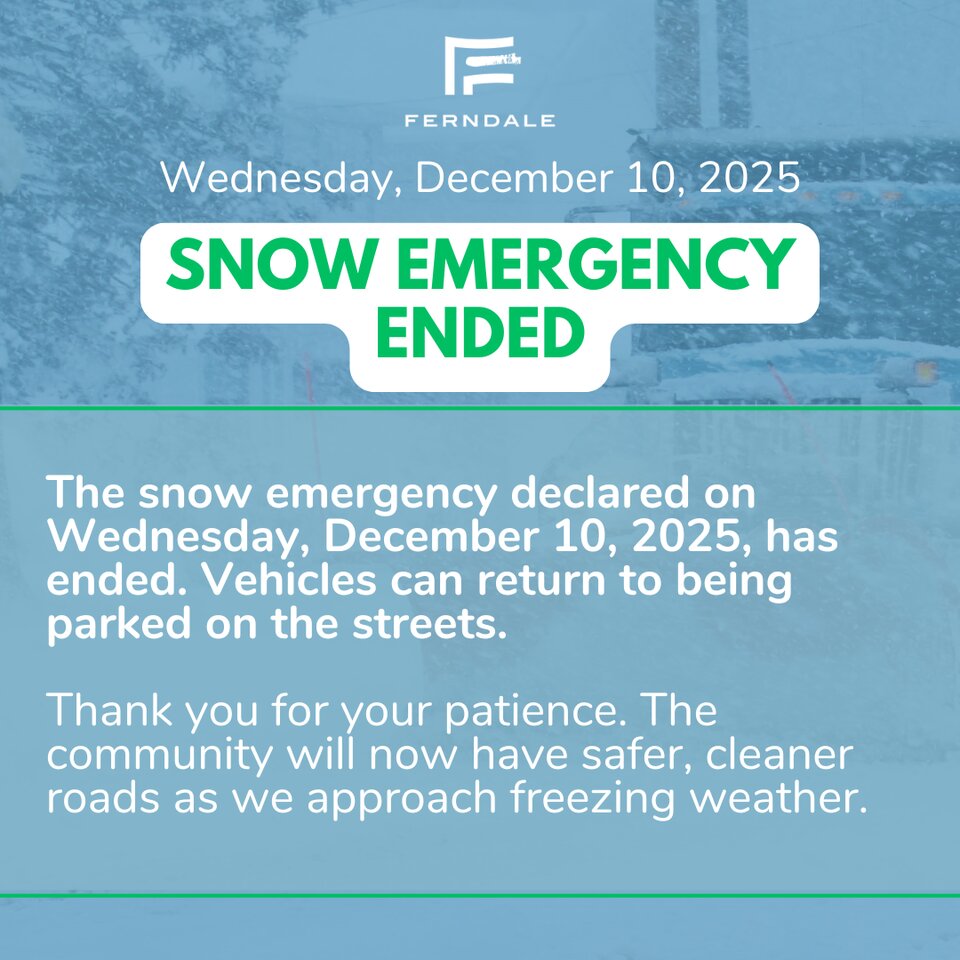 FERNDALE

Wednesday, December 10, 2025

SNOW EMERGENCY ENDED

The snow emergency declared on Wednesday, December 10, 2025, has ended. Vehicles can return to being parked on the streets.

Thank you for your patience. The community will now have safer, cleaner roads as we approach freezing weather.